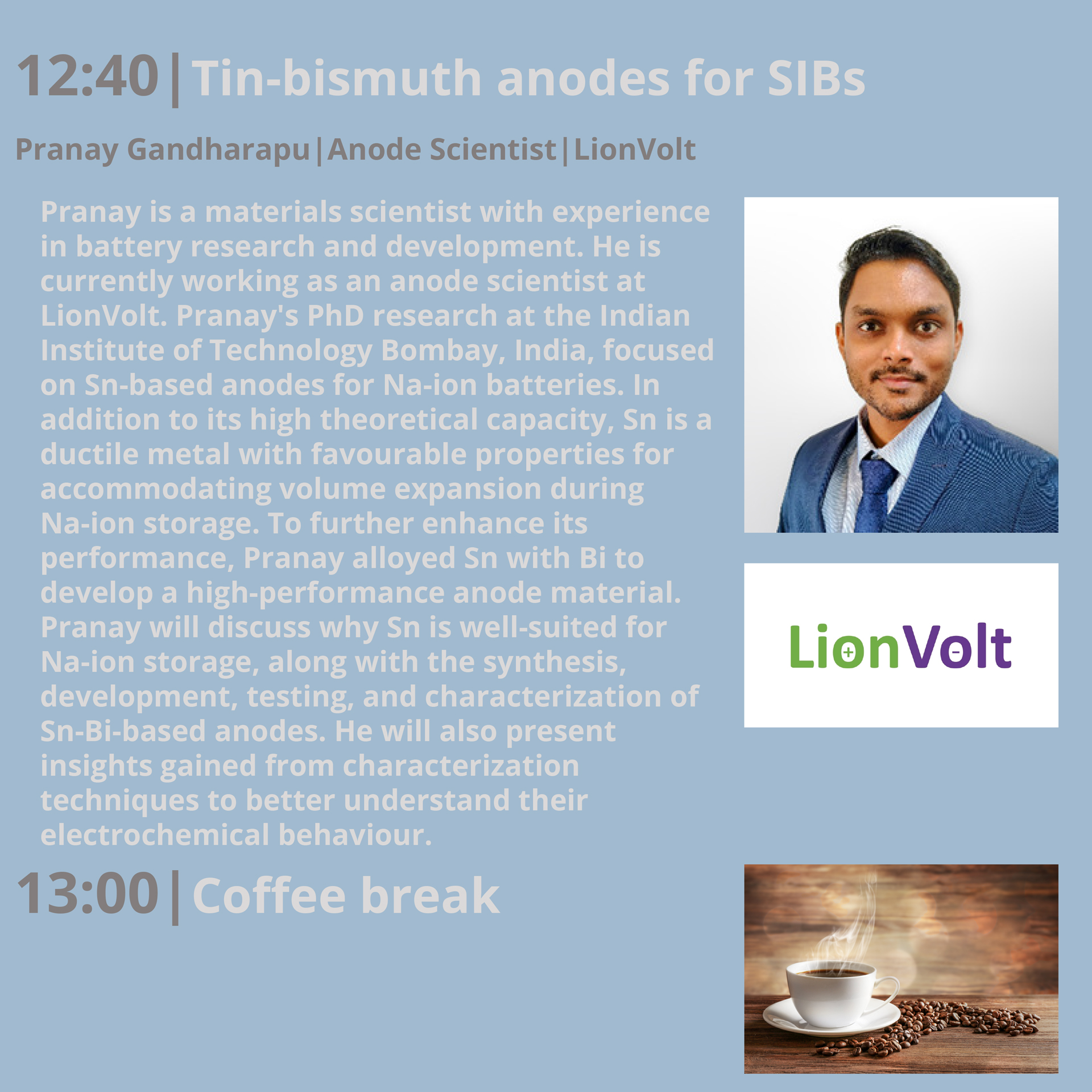 12:40 | Tin-bismuth anodes for SIBs

Pranay Gandharapu | Anode Scientist | LionVolt

Pranay is a materials scientist with experience in battery research and development. He is currently working as an anode scientist at LionVolt. Pranay's PhD research at the Indian Institute of Technology Bombay, India, focused on Sn-based anodes for Na-ion batteries. In addition to its high theoretical capacity, Sn is a ductile metal with favourable properties for accommodating volume expansion during Na-ion storage. To further enhance its performance, Pranay alloyed Sn with Bi to develop a high-performance anode material. Pranay will discuss why Sn is well-suited for Na-ion storage, along with the synthesis, development, testing, and characterization of Sn-Bi-based anodes. He will also present insights gained from characterization techniques to better understand their electrochemical behaviour.

LionVolt

13:00 | Coffee break